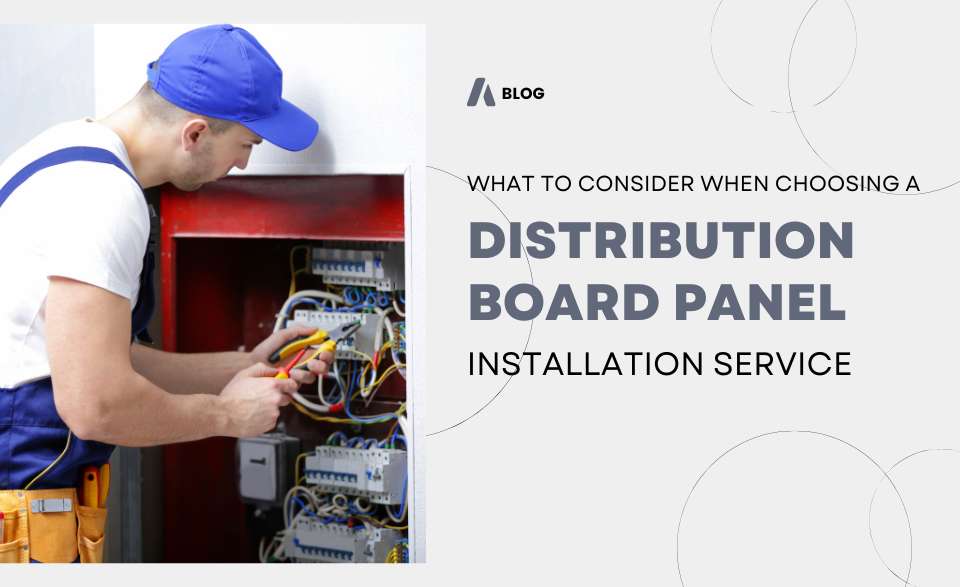 BLOG

WHAT TO CONSIDER WHEN CHOOSING A

DISTRIBUTION BOARD PANEL

INSTALLATION SERVICE